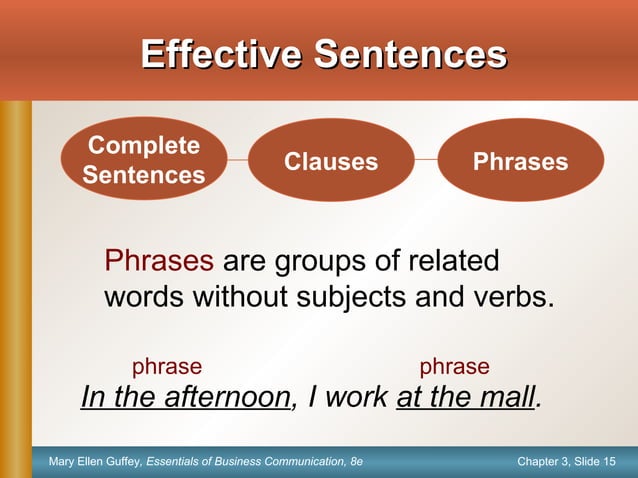 Effective Sentences

Complete Sentences

Clauses

Phrases

Phrases are groups of related words without subjects and verbs.

phrase

phrase

In the afternoon, I work at the mall.

Mary Ellen Guffey, Essentials of Business Communication, 8e

Chapter 3, Slide 15